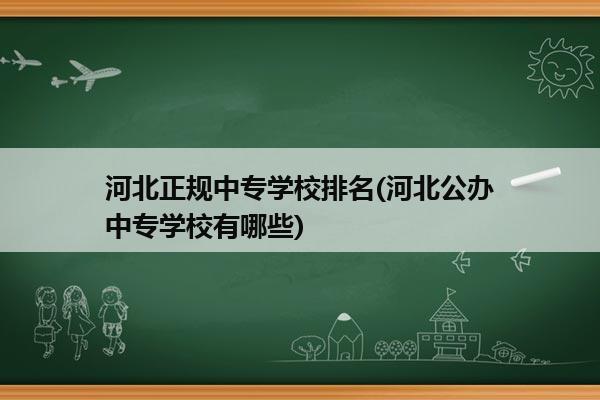 河北正规中专学校排名(河北公办中专学校有哪些)